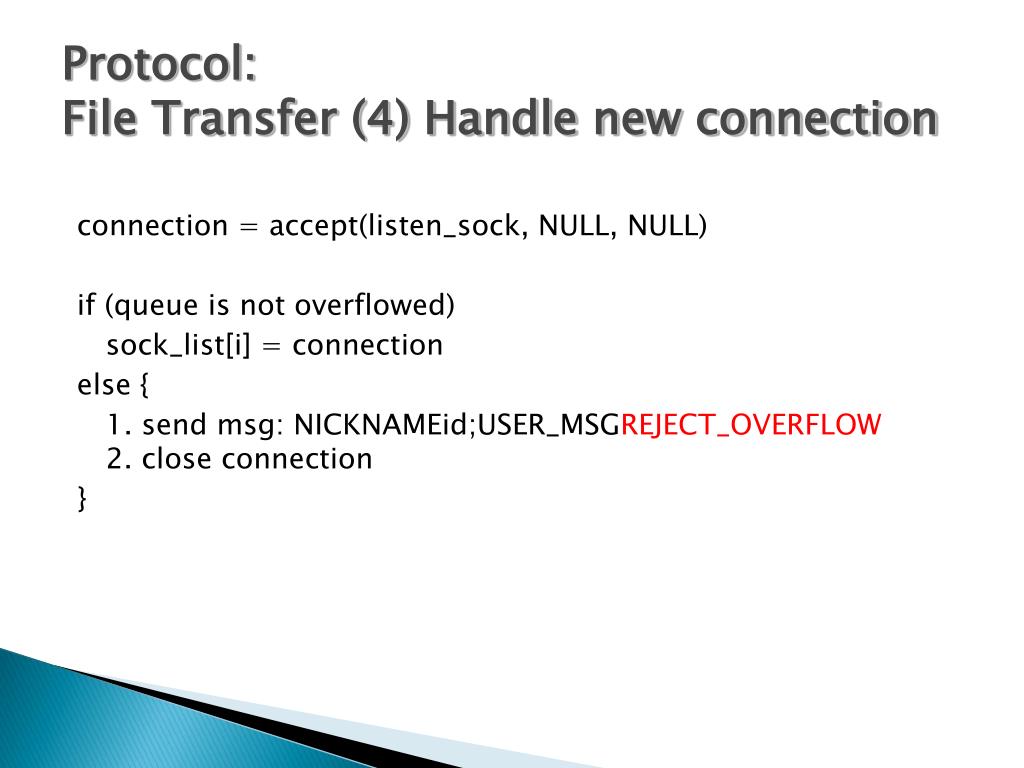 Protocol:
File Transfer (4) Handle new connection

connection = accept(listen_sock, NULL, NULL)

if (queue is not overflowed)
sock_list[i] = connection
else {
1. send msg: NICKNAMEid;USER_MSGREJECT_OVERFLOW
2. close connection
}